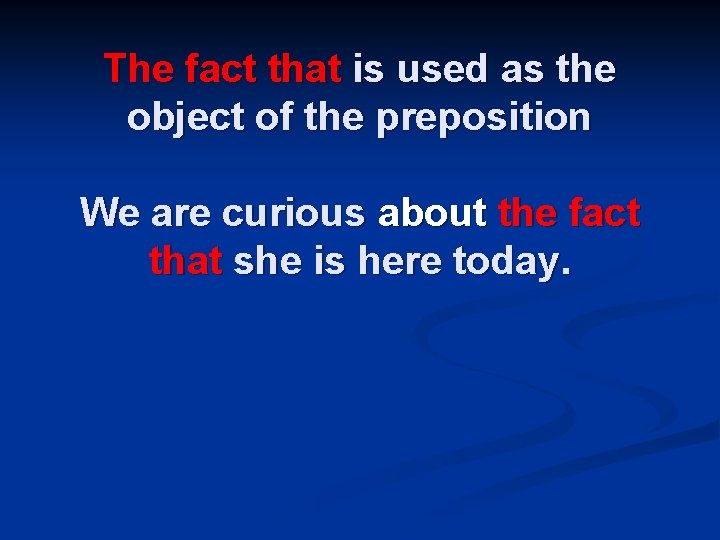 The fact that is used as the object of the preposition

We are curious about the fact that she is here today.